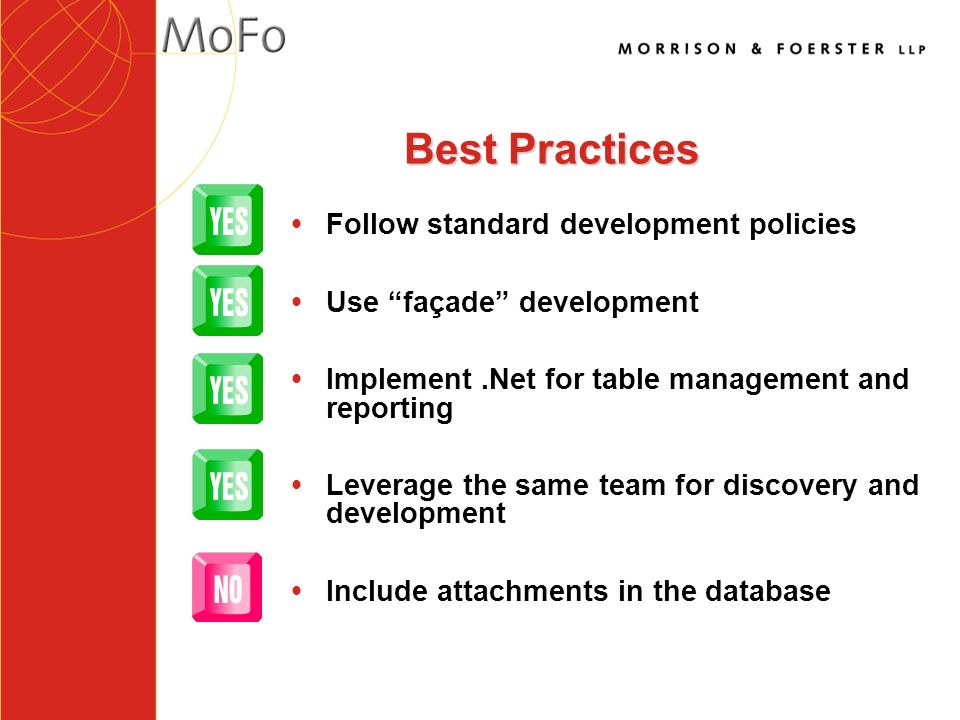 MoFo

MORRISON & FOERSTER LLP

Best Practices

YES
• Follow standard development policies

YES
• Use “façade” development

YES
• Implement .Net for table management and reporting

YES
• Leverage the same team for discovery and development

NO
• Include attachments in the database